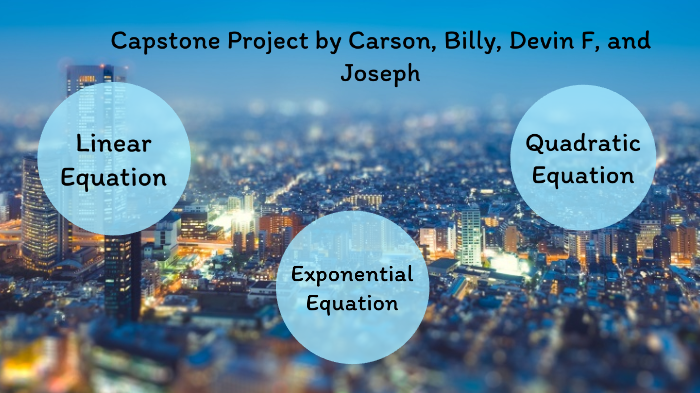 Capstone Project by Carson, Billy, Devin F, and Joseph

Linear Equation

Quadratic Equation

Exponential Equation